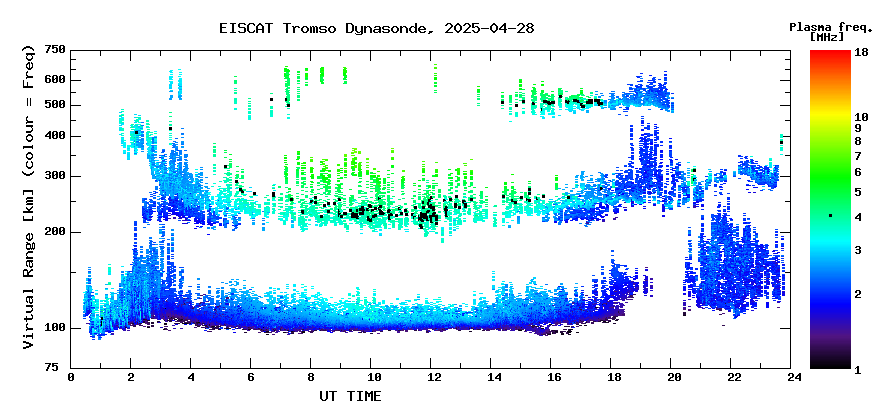 EISCAT Tromso Dynasonde, 2025-04-28

Plasma freq. [MHz]

Virtual Range [km] (colour = Freq)

750
600
500
400
300
200
100
75

0 2 4 6 8 10 12 14 16 18 20 22 24

UT TIME

18
10
9
8
7
6
5
4
3
2
1